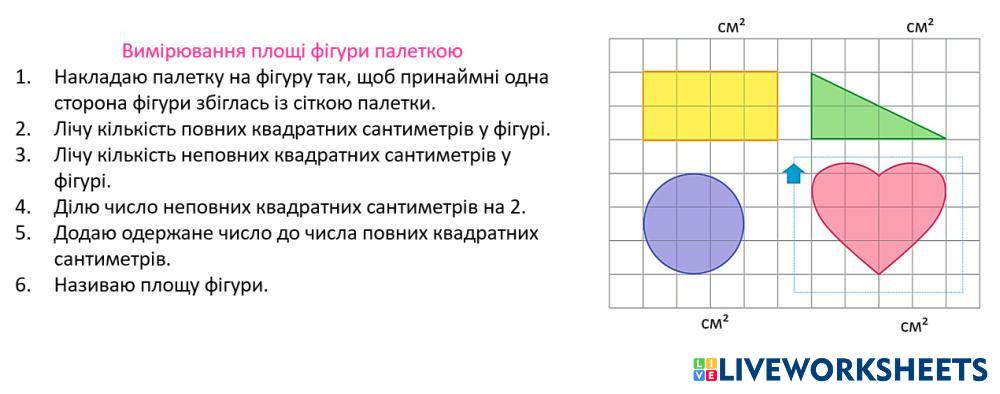 Вимірювання площі фігури палеткою

1. Накладаю палетку на фігуру так, щоб принаймні одна сторона фігури збіглась із сіткою палетки.
2. Лічу кількість повних квадратних сантиметрів у фігурі.
3. Лічу кількість неповних квадратних сантиметрів у фігурі.
4. Ділю число неповних квадратних сантиметрів на 2.
5. Додаю одержане число до числа повних квадратних сантиметрів.
6. Називаю площу фігури.

$см^2$ $см^2$

$см^2$ $см^2$

LIVEWORKSHEETS